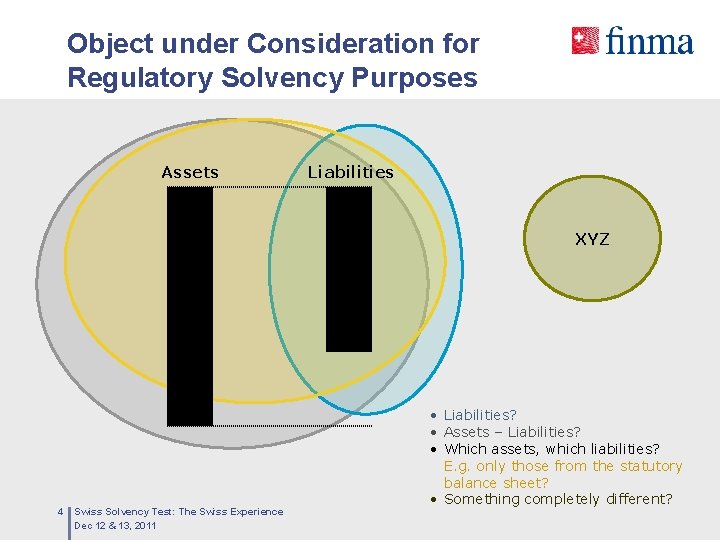 Object under Consideration for Regulatory Solvency Purposes

finma

Assets

Liabilities

XYZ

• Liabilities?
• Assets – Liabilities?
• Which assets, which liabilities?
E.g. only those from the statutory balance sheet?
• Something completely different?

4 Swiss Solvency Test: The Swiss Experience
Dec 12 & 13, 2011